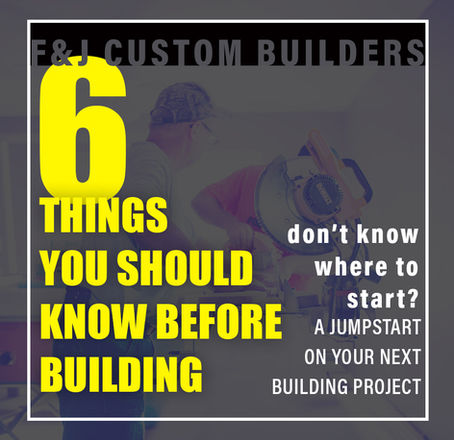 F&J CUSTOM BUILDERS

6 THINGS YOU SHOULD KNOW BEFORE BUILDING

don't know where to start?

A JUMPSTART ON YOUR NEXT BUILDING PROJECT